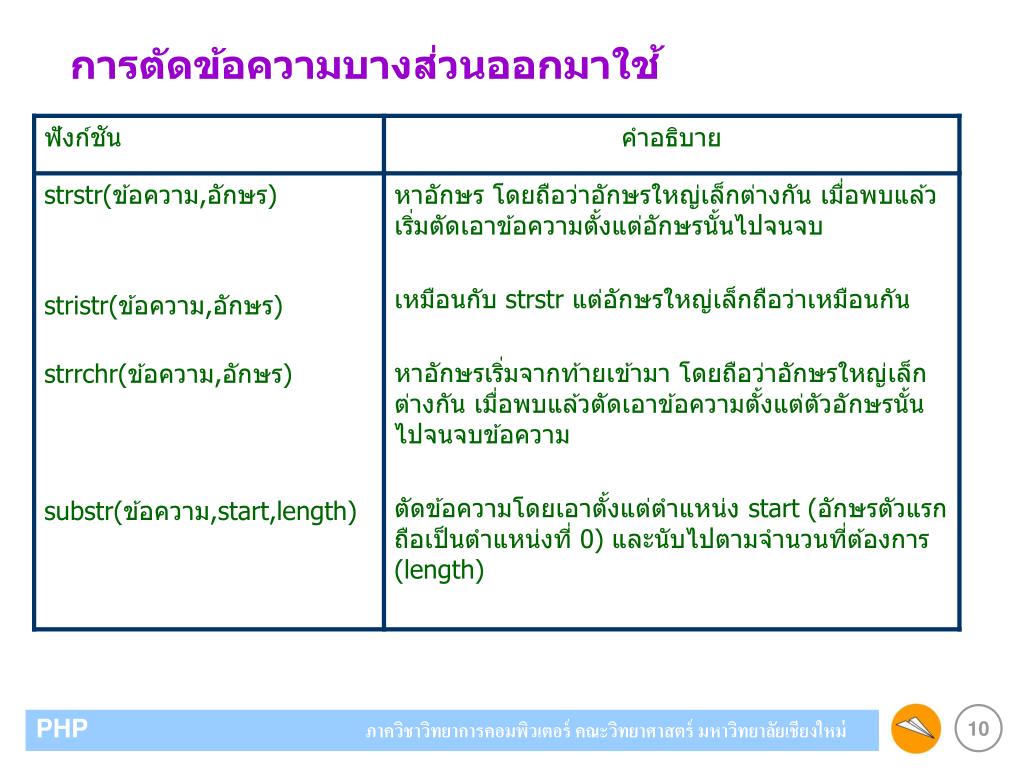 การตัดข้อความบางส่วนออกมาใช้

| ฟังก์ชัน | คำอธิบาย |
|---|---|
| strstr(ข้อความ,อักษร) | หาอักษร โดยถือว่าอักษรใหญ่เล็กต่างกัน เมื่อพบแล้วเริ่มตัดเอาข้อความตั้งแต่อักษรนั้นไปจนจบ |
| stristr(ข้อความ,อักษร) | เหมือนกับ strstr แต่อักษรใหญ่เล็กถือว่าเหมือนกัน |
| strrchr(ข้อความ,อักษร) | หาอักษรเริ่มจากท้ายเข้ามา โดยถือว่าอักษรใหญ่เล็กต่างกัน เมื่อพบแล้วตัดเอาข้อความตั้งแต่ตัวอักษรนั้นไปจนจบข้อความ |
| substr(ข้อความ,start,length) | ตัดข้อความโดยเอาตั้งแต่ตำแหน่ง start (อักษรตัวแรกถือเป็นตำแหน่งที่ 0) และนับไปตามจำนวนที่ต้องการ (length) |

PHP ภาควิชาวิทยาการคอมพิวเตอร์ คณะวิทยาศาสตร์ มหาวิทยาลัยเชียงใหม่

10